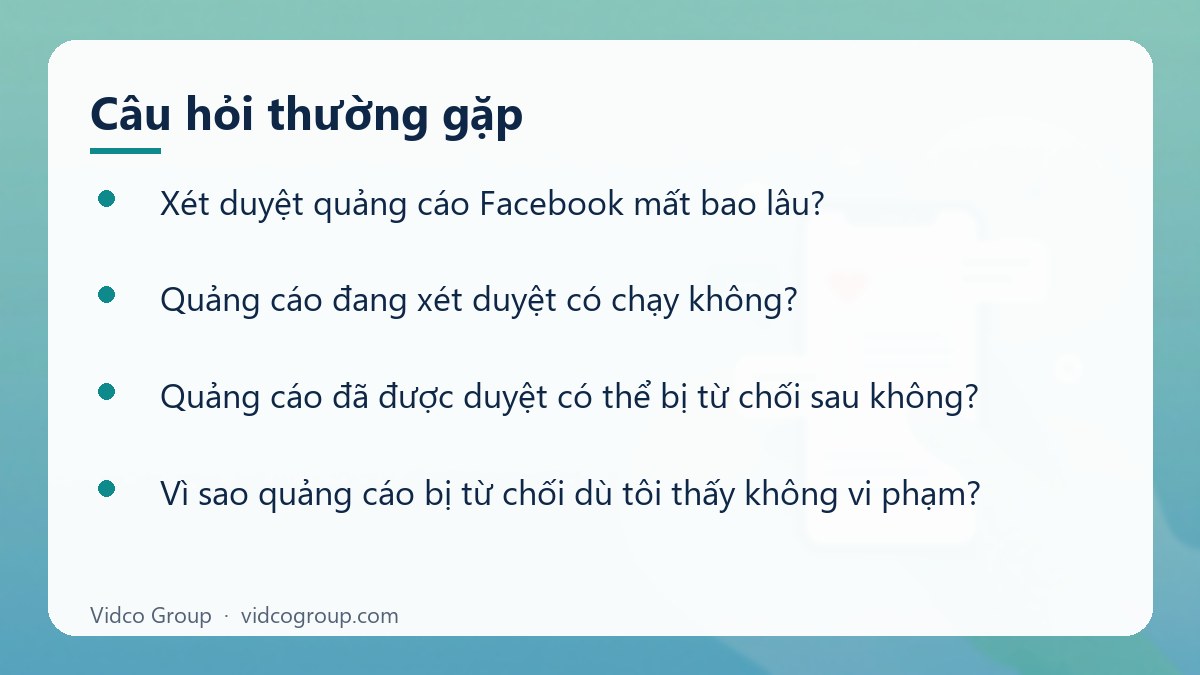 Câu hỏi thường gặp

• Xét duyệt quảng cáo Facebook mất bao lâu?
• Quảng cáo đang xét duyệt có chạy không?
• Quảng cáo đã được duyệt có thể bị từ chối sau không?
• Vì sao quảng cáo bị từ chối dù tôi thấy không vi phạm?

Vidco Group · vidcogroup.com